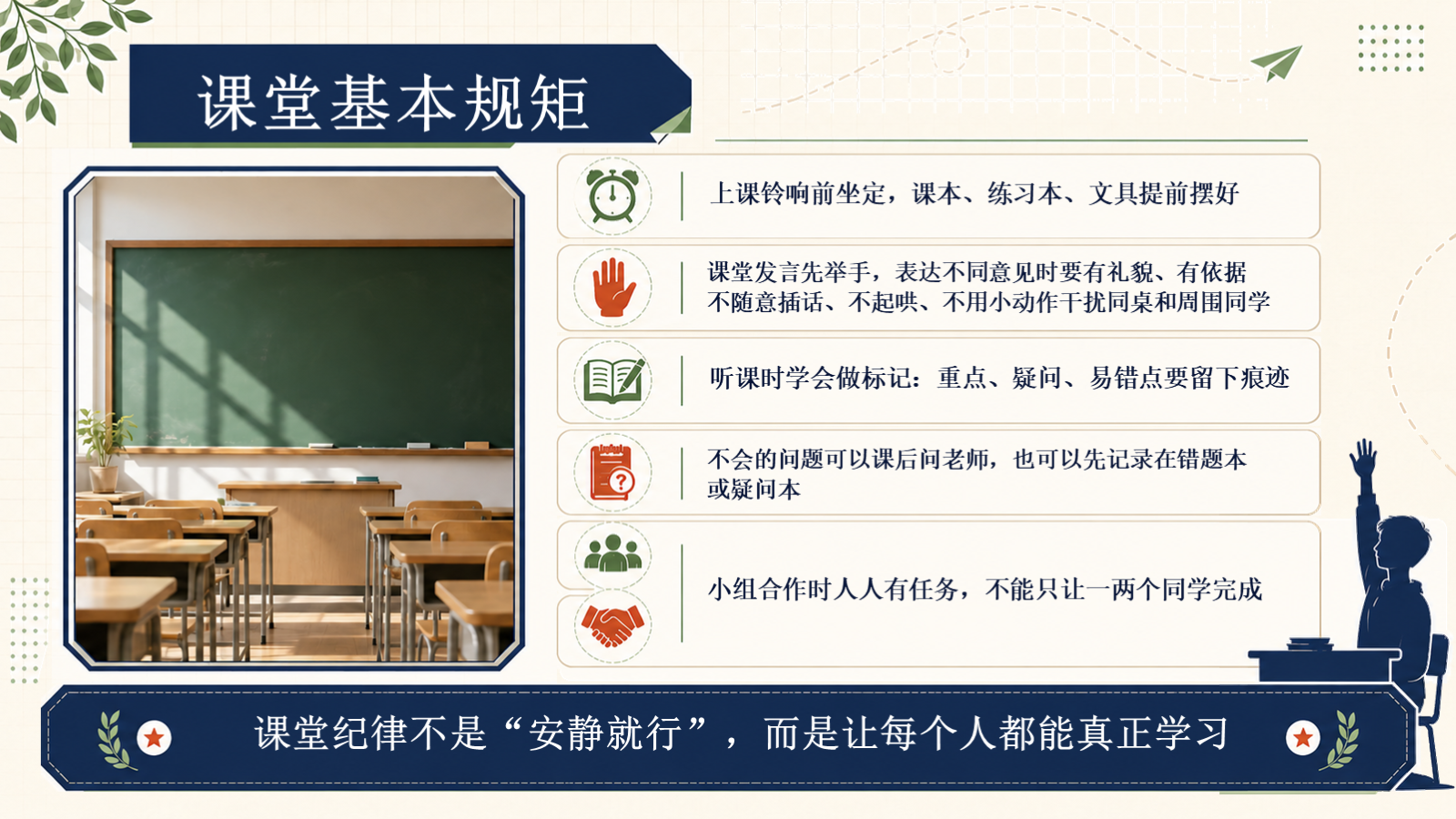 课堂基本规矩

上课铃响前坐定，课本、练习本、文具提前摆好

课堂发言先举手，表达不同意见时要有礼貌、有依据
不随意插话、不起哄、不用小动作干扰同桌和周围同学

听课时学会做标记：重点、疑问、易错点要留下痕迹

不会的问题可以课后问老师，也可以先记录在错题本或疑问本

小组合作时人人有任务，不能只让一两个同学完成

课堂纪律不是“安静就行”，而是让每个人都能真正学习